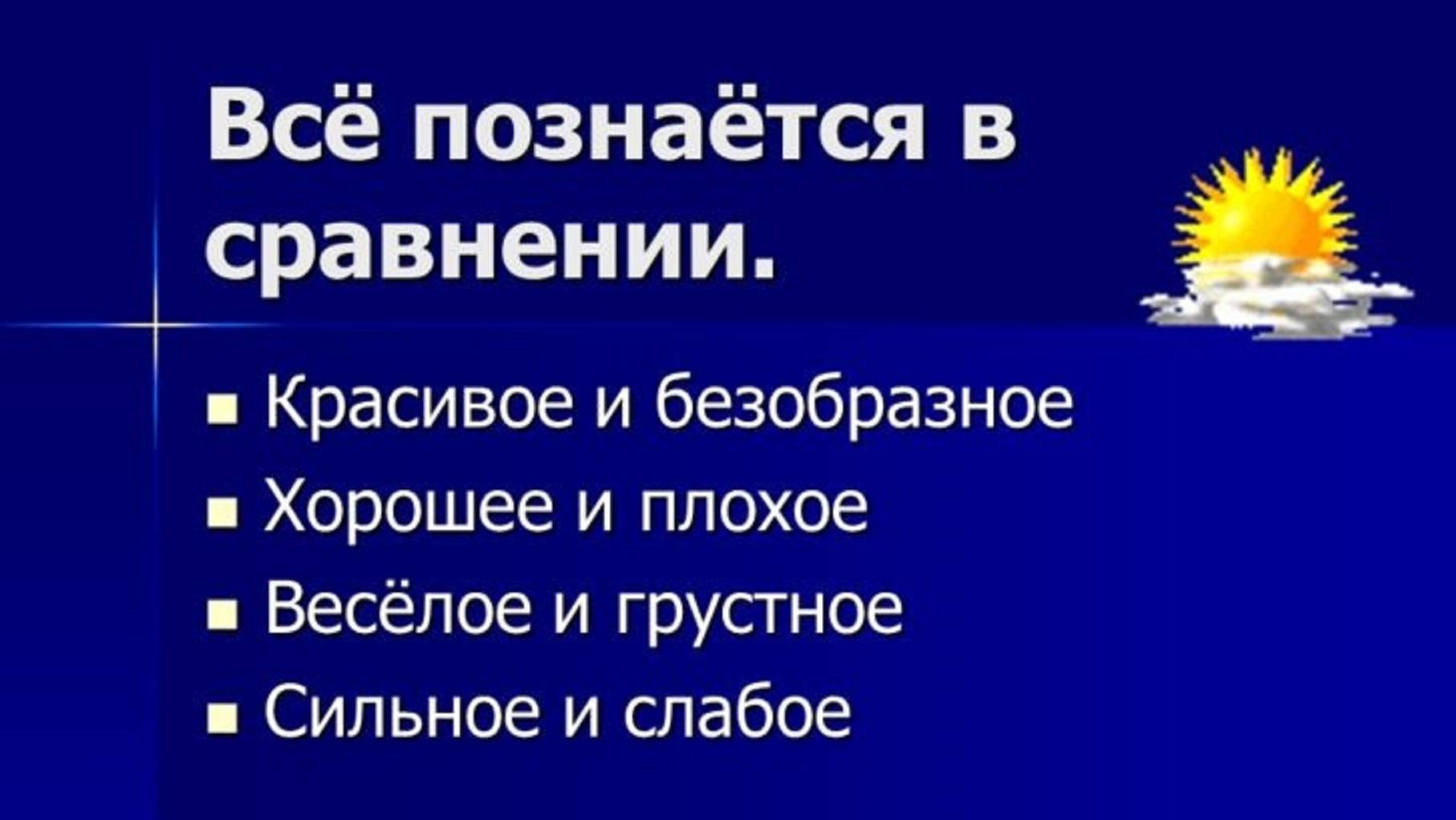 Всё познаётся в сравнении.

- Красивое и безобразное
- Хорошее и плохое
- Весёлое и грустное
- Сильное и слабое